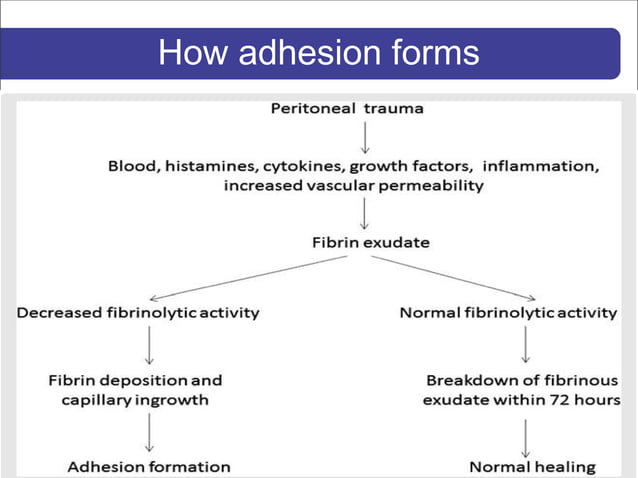 How adhesion forms

Peritoneal trauma

Blood, histamines, cytokines, growth factors, inflammation, increased vascular permeability

Fibrin exudate

Decreased fibrinolytic activity

Fibrin deposition and capillary ingrowth

Adhesion formation

Normal fibrinolytic activity

Breakdown of fibrinous exudate within 72 hours

Normal healing